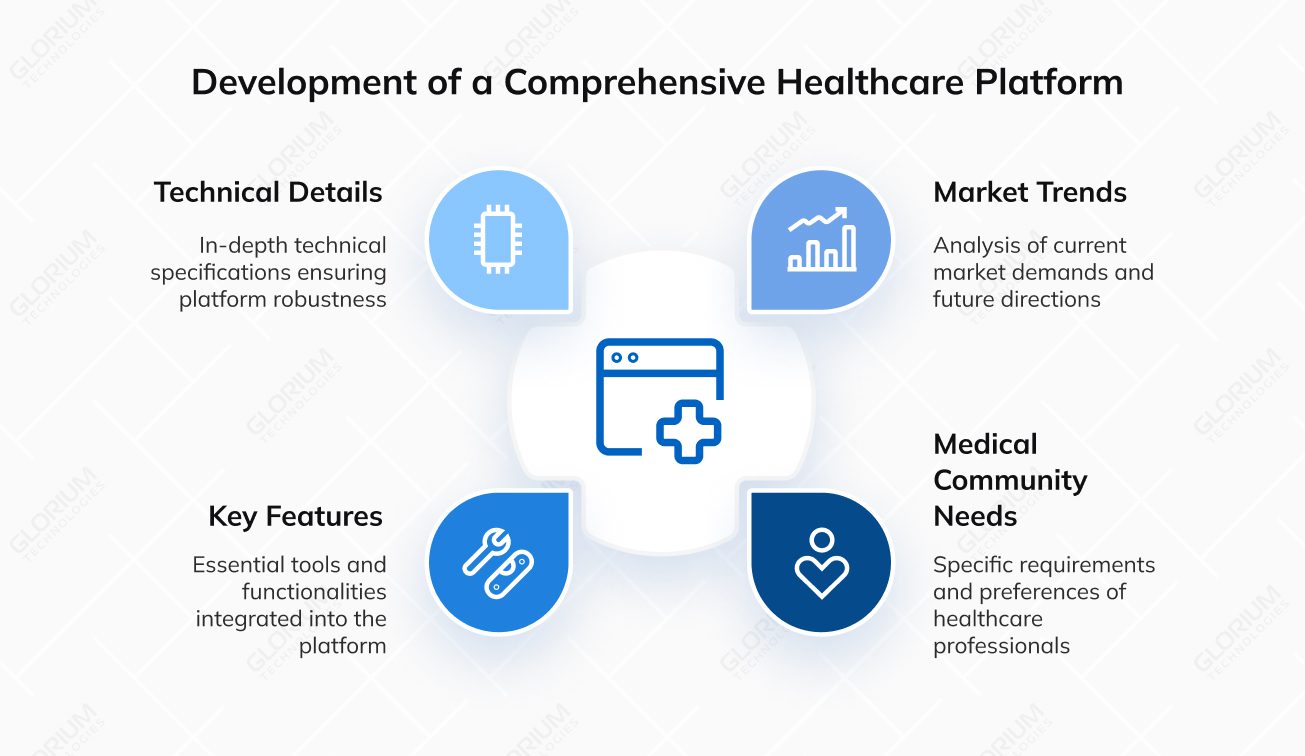 Development of a Comprehensive Healthcare Platform

Technical Details

In-depth technical specifications ensuring platform robustness

Market Trends

Analysis of current market demands and future directions

Key Features

Essential tools and functionalities integrated into the platform

Medical Community Needs

Specific requirements and preferences of healthcare professionals

GLORIUM TECHNOLOGIES